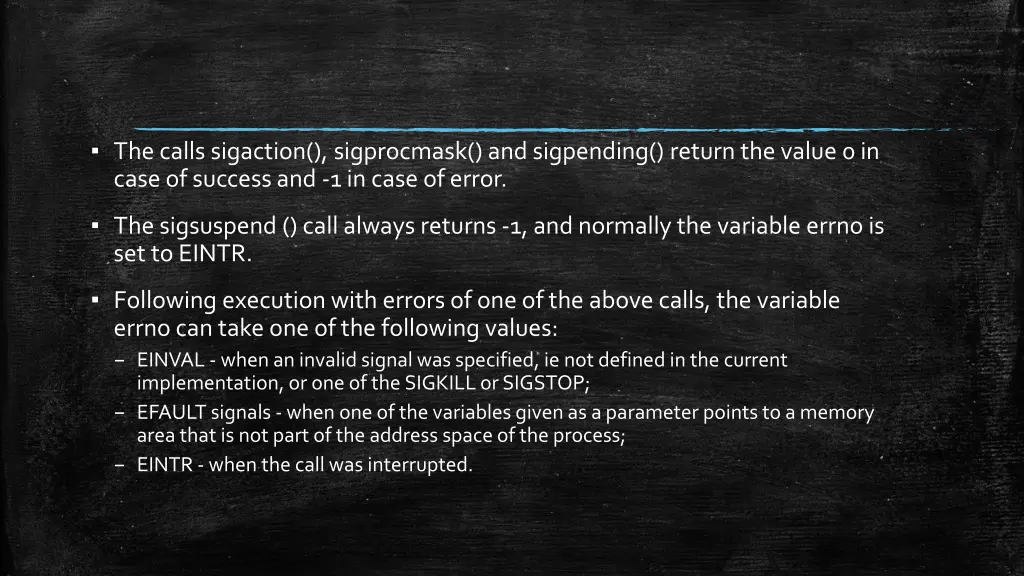 ▪ The calls sigaction(), sigprocmask() and sigpending() return the value 0 in case of success and -1 in case of error.

▪ The sigsuspend () call always returns -1, and normally the variable errno is set to EINTR.

▪ Following execution with errors of one of the above calls, the variable errno can take one of the following values:
– EINVAL - when an invalid signal was specified, ie not defined in the current implementation, or one of the SIGKILL or SIGSTOP;
– EFAULT signals - when one of the variables given as a parameter points to a memory area that is not part of the address space of the process;
– EINTR - when the call was interrupted.